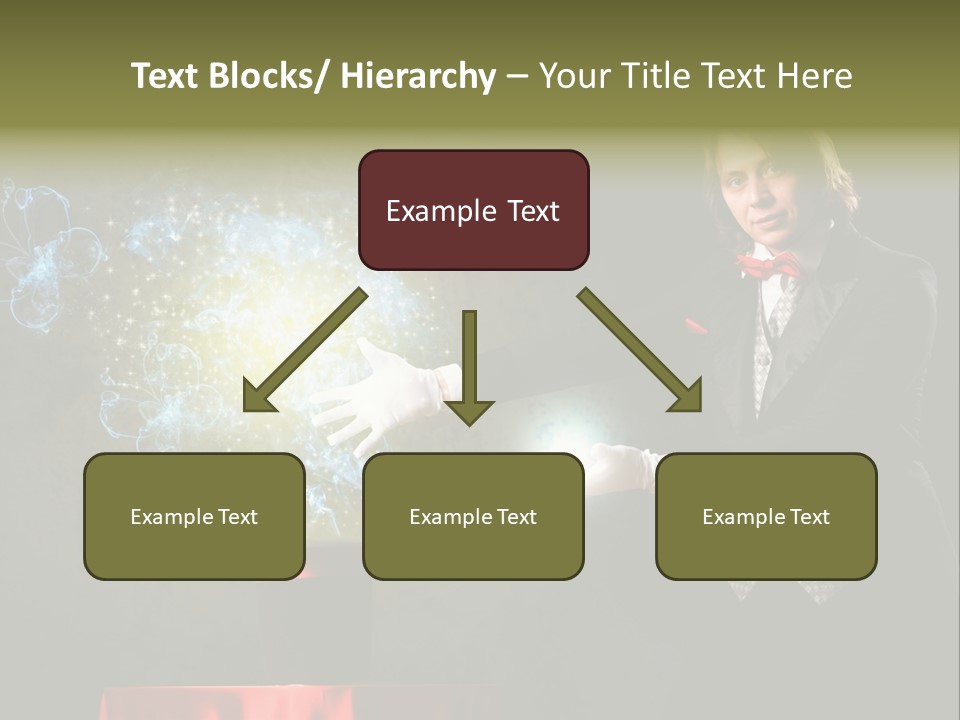 Text Blocks/ Hierarchy – Your Title Text Here

Example Text

Example Text

Example Text

Example Text